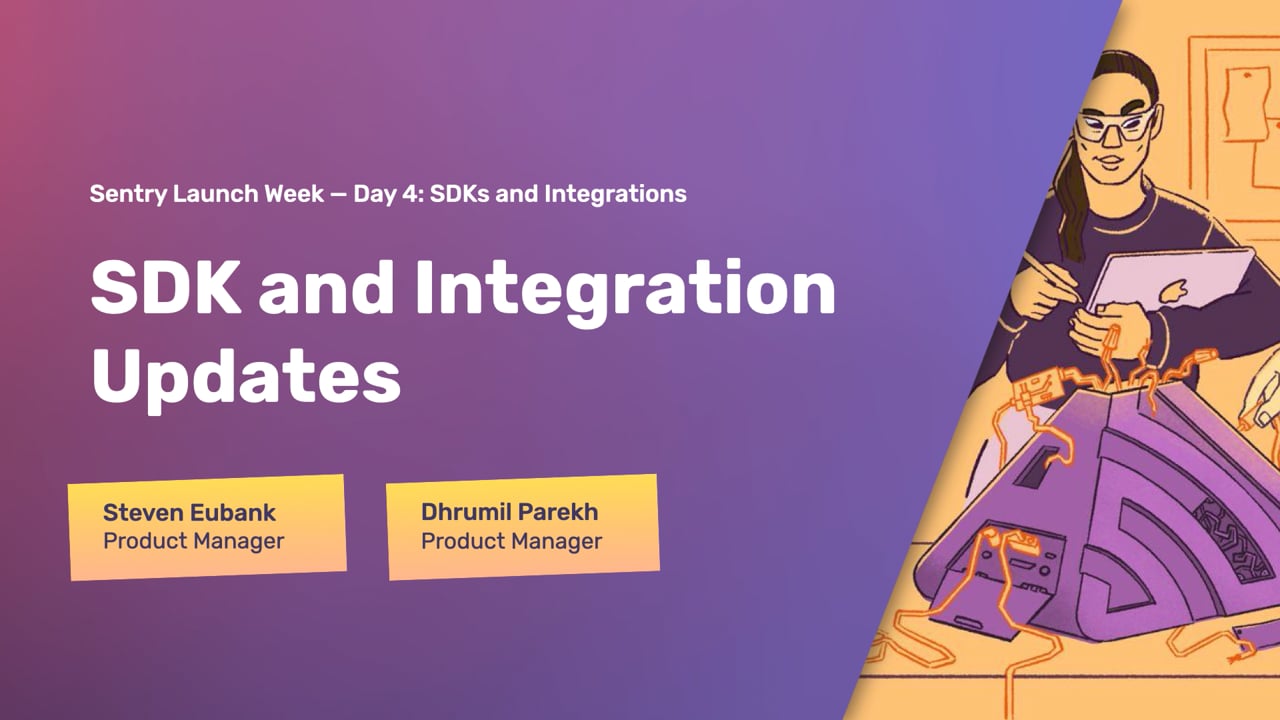 Sentry Launch Week — Day 4: SDKs and Integrations

SDK and Integration Updates

Steven Eubank
Product Manager

Dhrumil Parekh
Product Manager